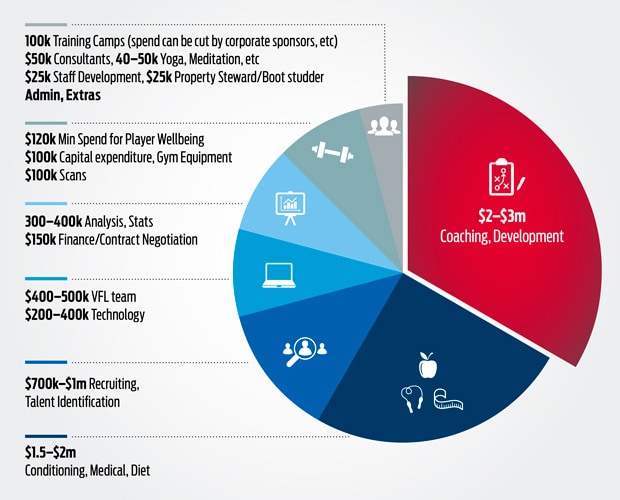 100k Training Camps (spend can be cut by corporate sponsors, etc)
$50k Consultants, 40–50k Yoga, Meditation, etc
$25k Staff Development, $25k Property Steward/Boot studder
Admin, Extras

$120k Min Spend for Player Wellbeing
$100k Capital expenditure, Gym Equipment
$100k Scans

300–400k Analysis, Stats
$150k Finance/Contract Negotiation

$400–500k VFL team
$200–400k Technology

$700k–$1m Recruiting, Talent Identification

$1.5–$2m
Conditioning, Medical, Diet

$2–$3m
Coaching, Development